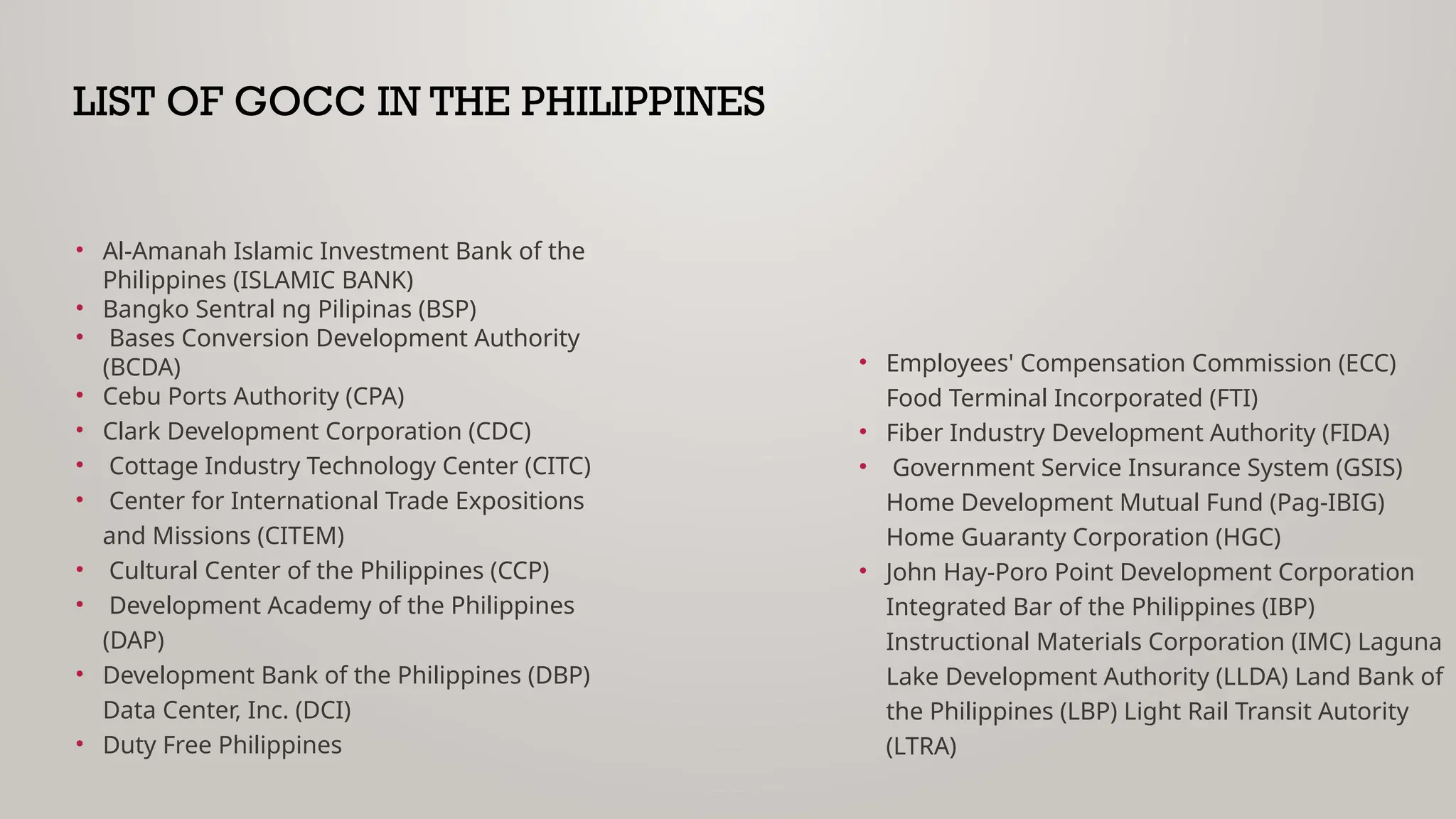 LIST OF GOCC IN THE PHILIPPINES

• Al-Amanah Islamic Investment Bank of the Philippines (ISLAMIC BANK)
• Bangko Sentral ng Pilipinas (BSP)
• Bases Conversion Development Authority (BCDA)
• Cebu Ports Authority (CPA)
• Clark Development Corporation (CDC)
• Cottage Industry Technology Center (CITC)
• Center for International Trade Expositions and Missions (CITEM)
• Cultural Center of the Philippines (CCP)
• Development Academy of the Philippines (DAP)
• Development Bank of the Philippines (DBP) Data Center, Inc. (DCI)
• Duty Free Philippines

• Employees' Compensation Commission (ECC) Food Terminal Incorporated (FTI)
• Fiber Industry Development Authority (FIDA)
• Government Service Insurance System (GSIS) Home Development Mutual Fund (Pag-IBIG) Home Guaranty Corporation (HGC)
• John Hay-Poro Point Development Corporation Integrated Bar of the Philippines (IBP) Instructional Materials Corporation (IMC) Laguna Lake Development Authority (LLDA) Land Bank of the Philippines (LBP) Light Rail Transit Autority (LTRA)